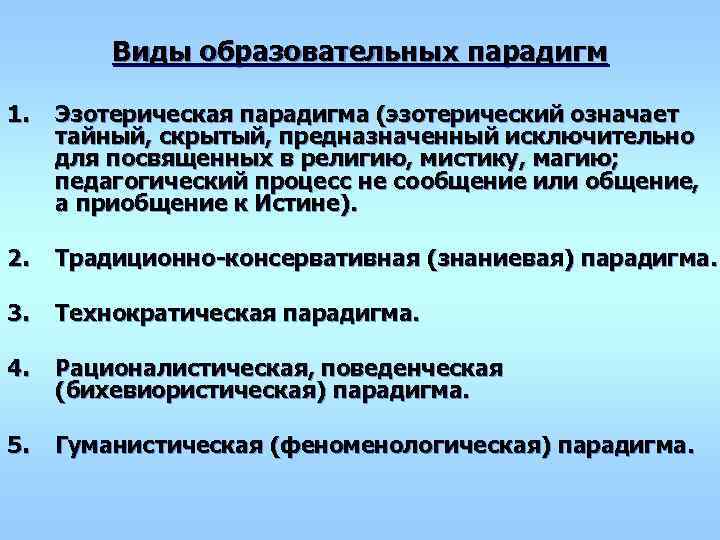 Виды образовательных парадигм

1. Эзотерическая парадигма (эзотерический означает тайный, скрытый, предназначенный исключительно для посвященных в религию, мистику, магию; педагогический процесс не сообщение или общение, а приобщение к Истине).

2. Традиционно-консервативная (знаниевая) парадигма.

3. Технократическая парадигма.

4. Рационалистическая, поведенческая (бихевиористическая) парадигма.

5. Гуманистическая (феноменологическая) парадигма.